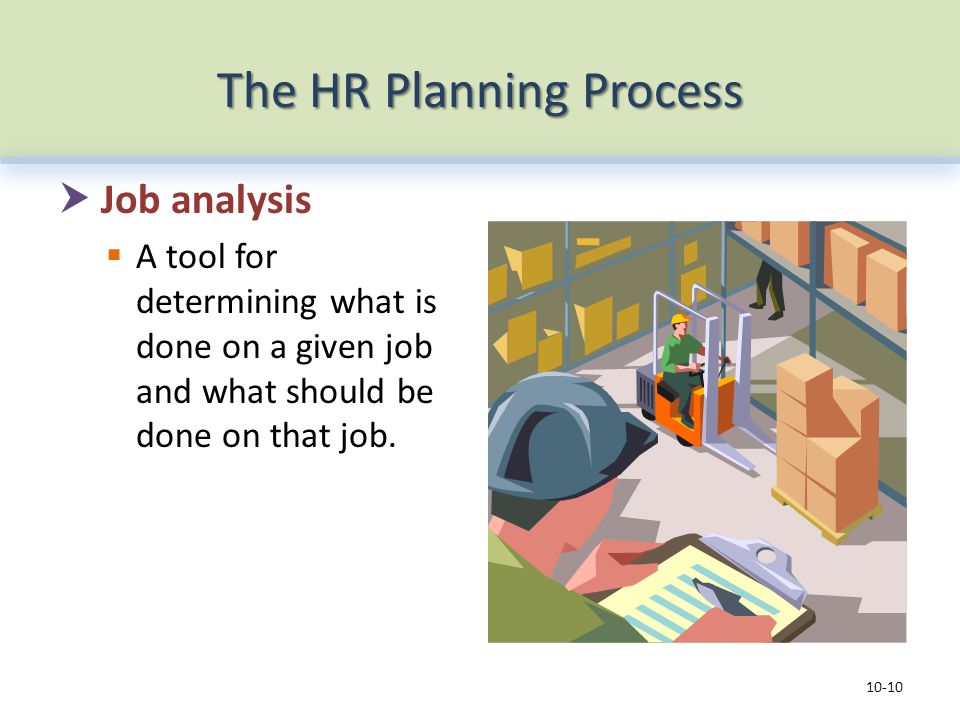 The HR Planning Process

Job analysis

A tool for determining what is done on a given job and what should be done on that job.

10-10